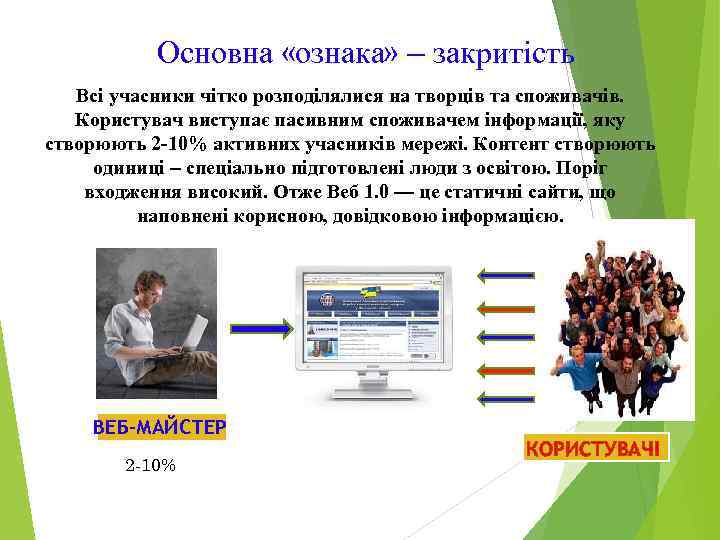 Основна «ознака» – закритість

Всі учасники чітко розподілялися на творців та споживачів. Користувач виступає пасивним споживачем інформації, яку створюють 2-10% активних учасників мережі. Контент створюють одиниці – спеціально підготовлені люди з освітою. Поріг входження високий. Отже Веб 1.0 — це статичні сайти, що наповнені корисною, довідковою інформацією.

ВЕБ-МАЙСТЕР

2-10%

КОРИСТУВАЧІ